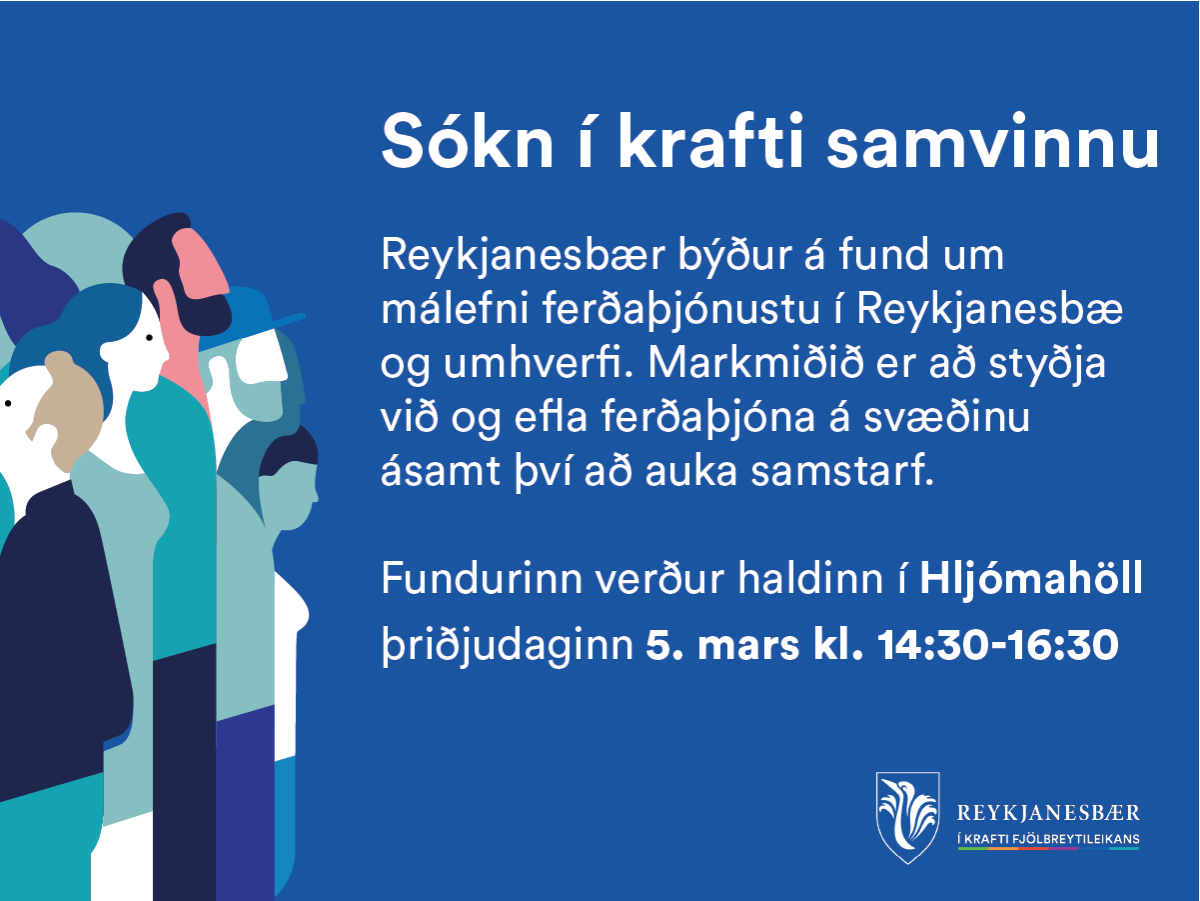 Sókn í krafti samvinnu

Reykjanesbær býður á fund um málefni ferðaþjónustu í Reykjanesbæ og umhverfi. Markmiðið er að styðja við og efla ferðaþjóna á svæðinu ásamt því að auka samstarf.

Fundurinn verður haldinn í Hljómahöll þriðjudaginn 5. mars kl. 14:30-16:30

REYKJANESBÆR
Í KRAFTI FJÖLBREYTILEIKANS